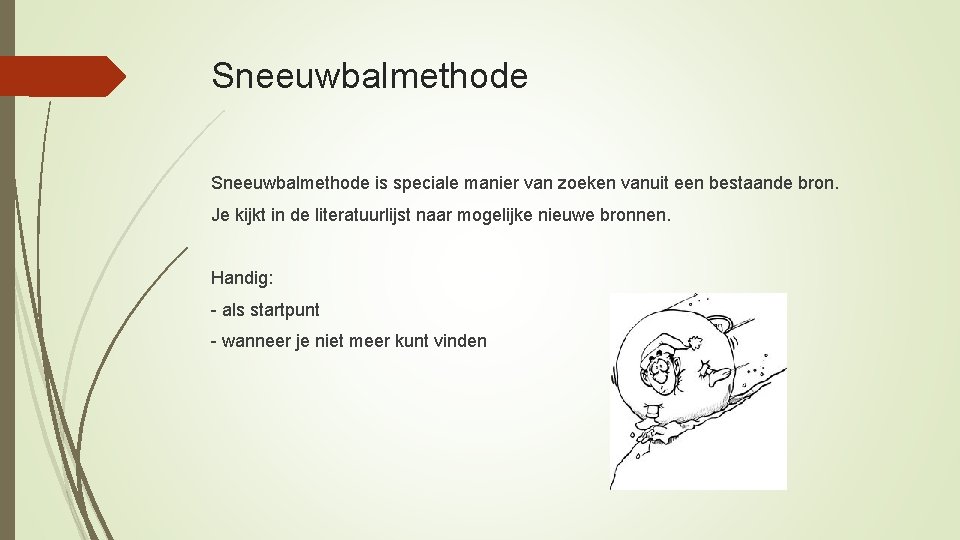 Sneeuwbalmethode

Sneeuwbalmethode is speciale manier van zoeken vanuit een bestaande bron.

Je kijkt in de literatuurlijst naar mogelijke nieuwe bronnen.

Handig:

- als startpunt

- wanneer je niet meer kunt vinden